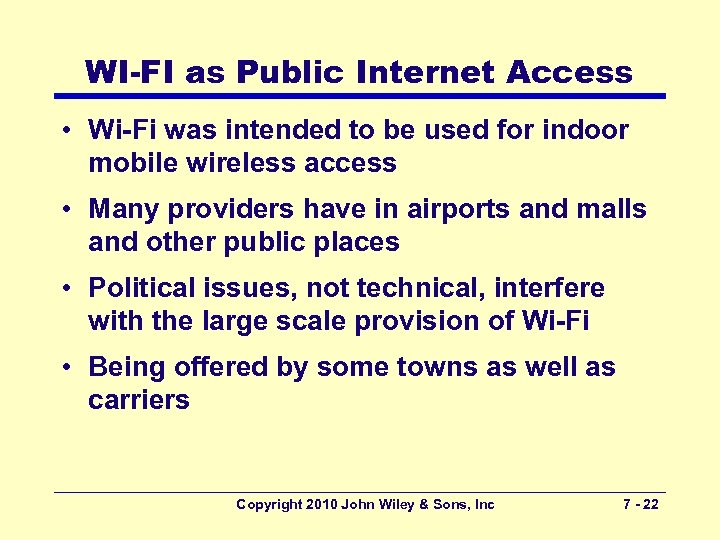 WI-FI as Public Internet Access

• Wi-Fi was intended to be used for indoor mobile wireless access

• Many providers have in airports and malls and other public places

• Political issues, not technical, interfere with the large scale provision of Wi-Fi

• Being offered by some towns as well as carriers

Copyright 2010 John Wiley & Sons, Inc

7 - 22